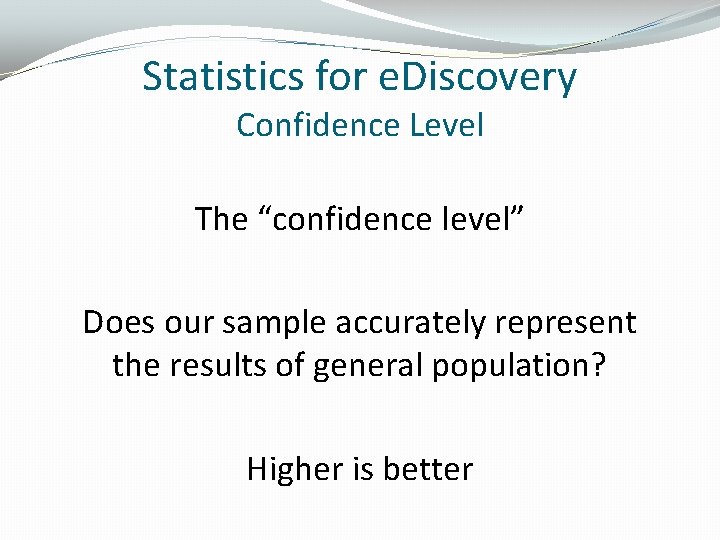 Statistics for eDiscovery
Confidence Level

The “confidence level”

Does our sample accurately represent the results of general population?

Higher is better